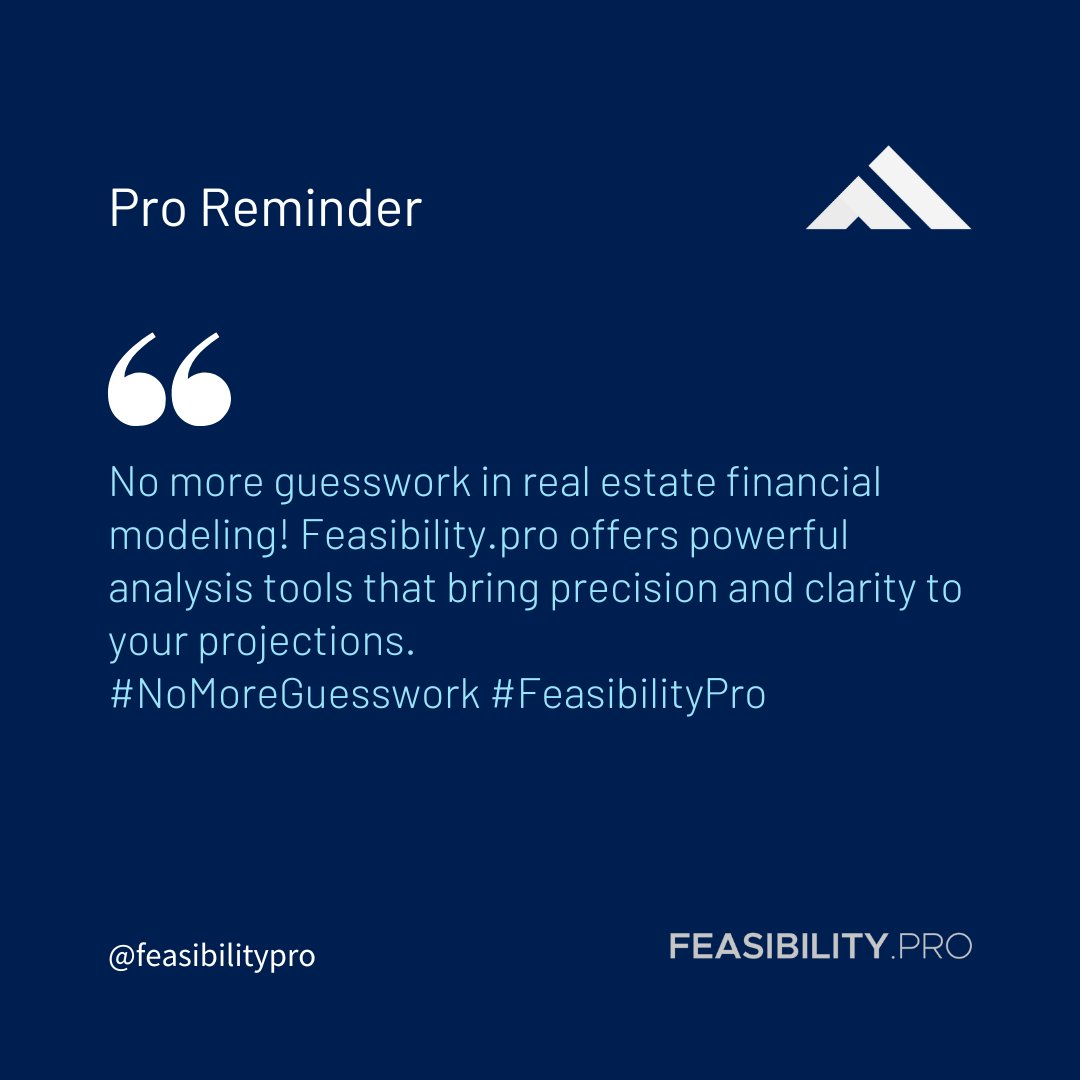 Pro Reminder

“

No more guesswork in real estate financial modeling! Feasibility.pro offers powerful analysis tools that bring precision and clarity to your projections.
#NoMoreGuesswork #FeasibilityPro

@feasibilitypro

FEASIBILITY.PRO